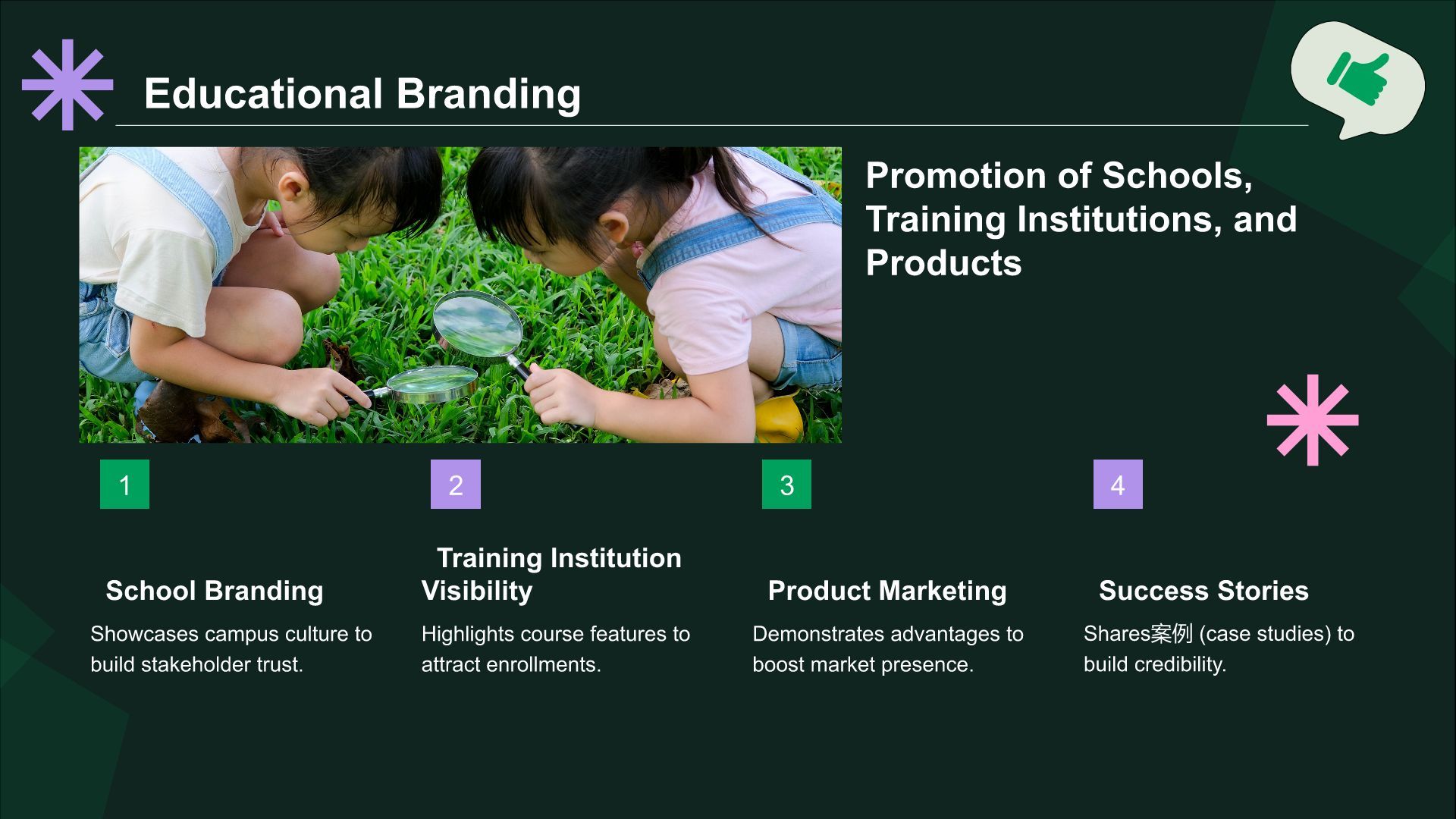 Educational Branding

Promotion of Schools, Training Institutions, and Products

1

School Branding

Showcases campus culture to build stakeholder trust.

2

Training Institution Visibility

Highlights course features to attract enrollments.

3

Product Marketing

Demonstrates advantages to boost market presence.

4

Success Stories

Shares案例 (case studies) to build credibility.